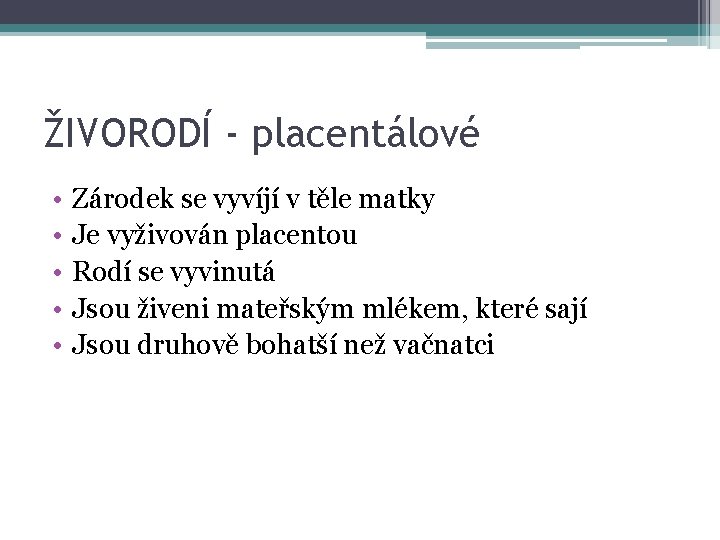 ŽIVORODÍ - placentálové

• Zárodek se vyvíjí v těle matky
• Je vyživován placentou
• Rodí se vyvinutá
• Jsou živeni mateřským mlékem, které sají
• Jsou druhově bohatší než vačnatci